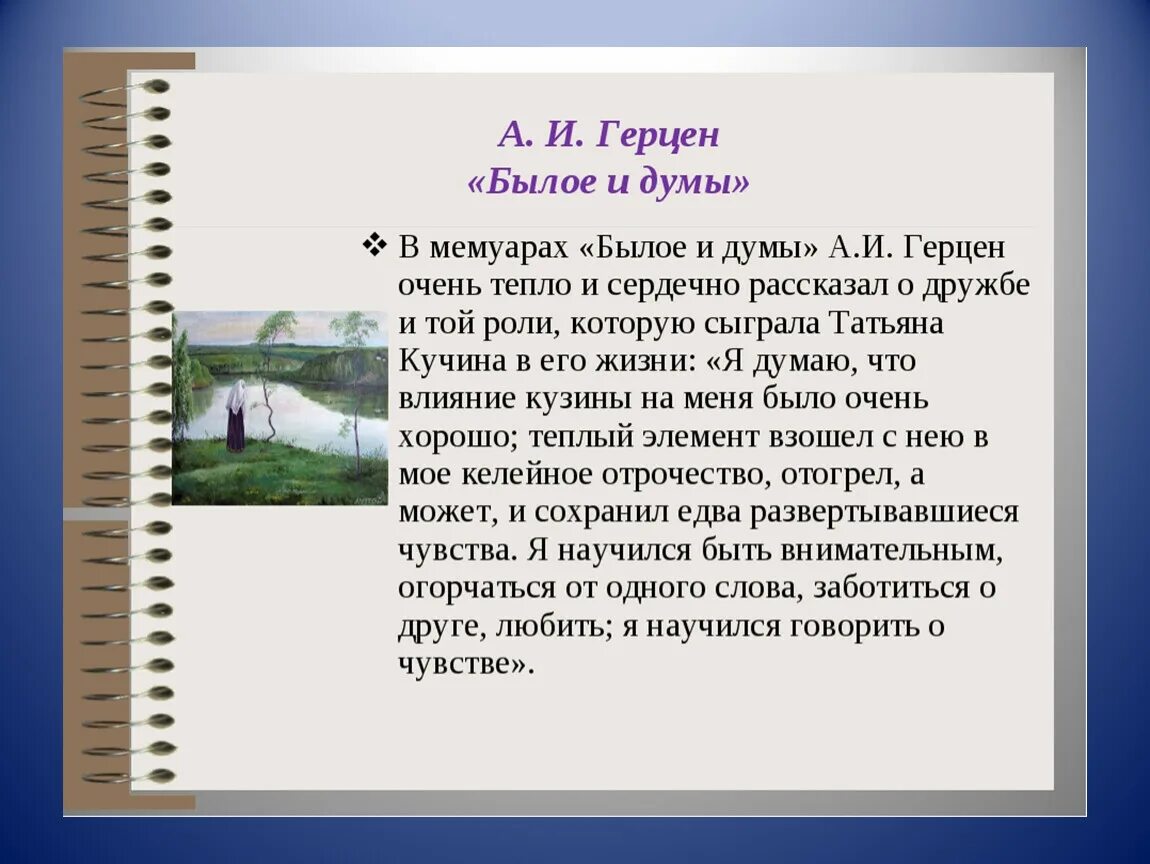 А. И. Герцен
«Былое и думы»

❖ В мемуарах «Былое и думы» А.И. Герцен очень тепло и сердечно рассказал о дружбе и той роли, которую сыграла Татьяна Кучина в его жизни: «Я думаю, что влияние кузины на меня было очень хорошо; теплый элемент взошел с нею в мое келейное отрочество, отогрел, а может, и сохранил едва развертывавшиеся чувства. Я научился быть внимательным, огорчаться от одного слова, заботиться о друге, любить; я научился говорить о чувстве».